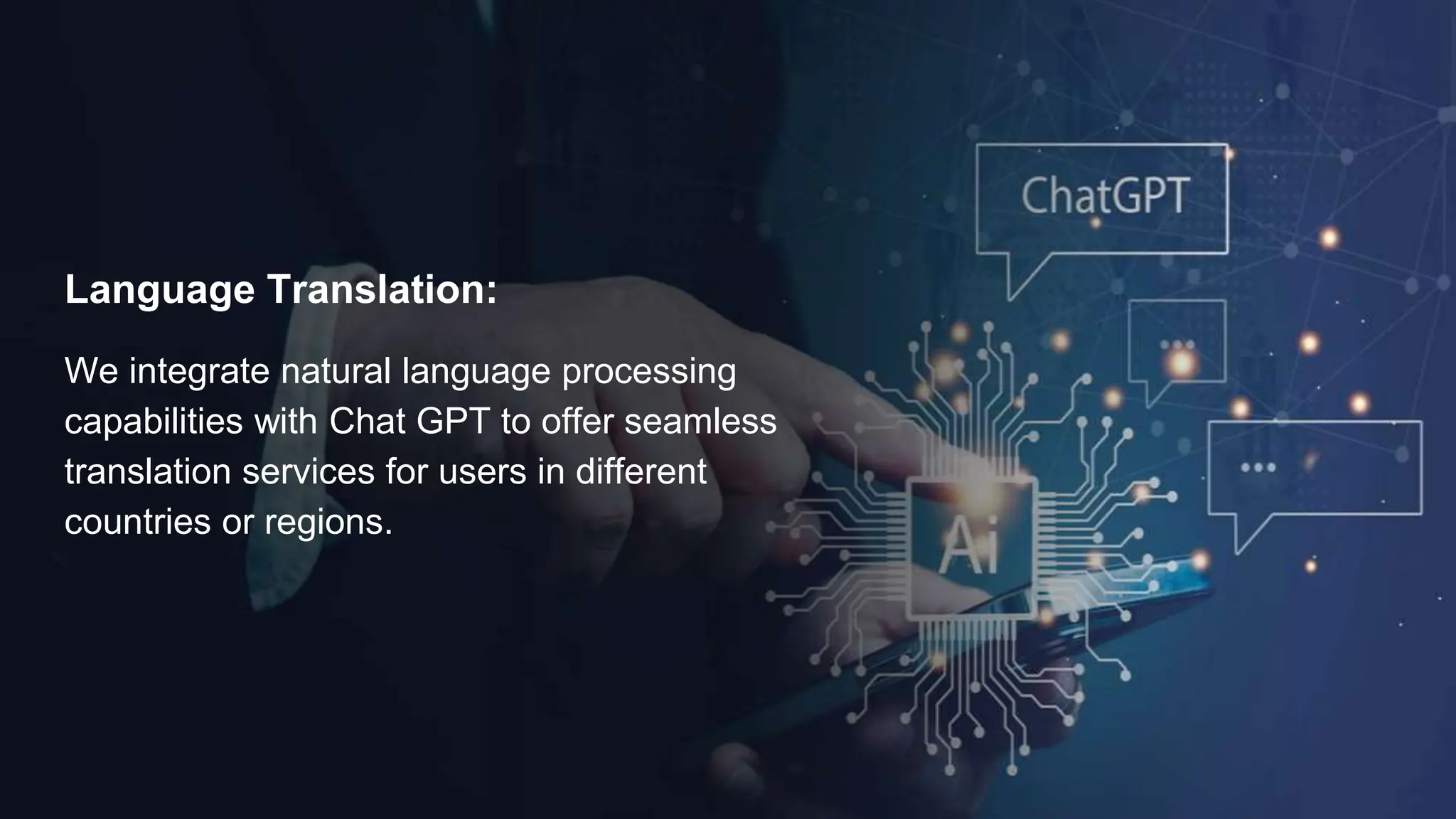 Language Translation:

We integrate natural language processing capabilities with Chat GPT to offer seamless translation services for users in different countries or regions.

ChatGPT

...

...

Ai